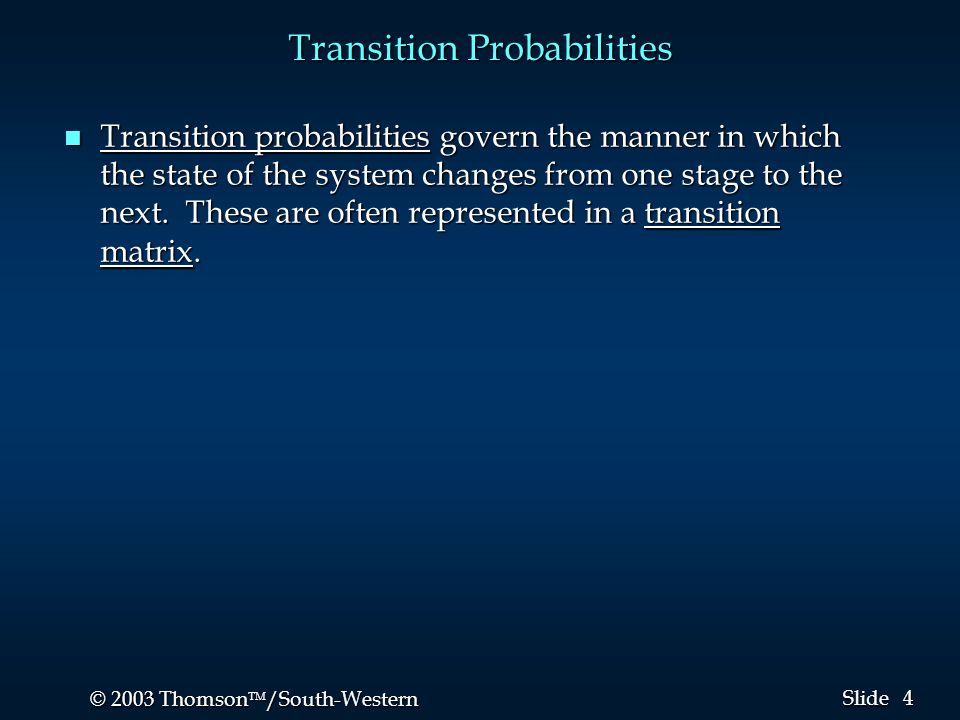 Transition Probabilities

Transition probabilities govern the manner in which the state of the system changes from one stage to the next. These are often represented in a transition matrix.

© 2003 Thomson™/South-Western

Slide 4